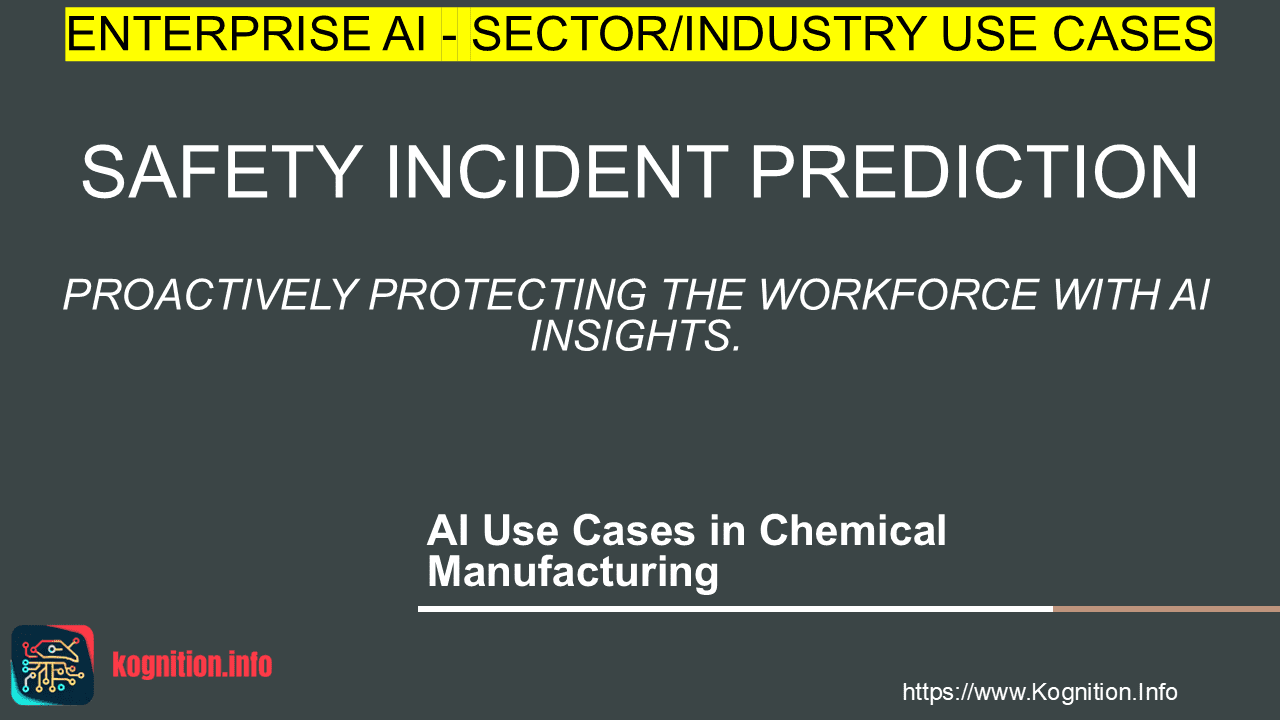 ENTERPRISE AI - SECTOR/INDUSTRY USE CASES

SAFETY INCIDENT PREDICTION

PROACTIVELY PROTECTING THE WORKFORCE WITH AI INSIGHTS.

AI Use Cases in Chemical Manufacturing

kognition.info

https://www.Kognition.Info